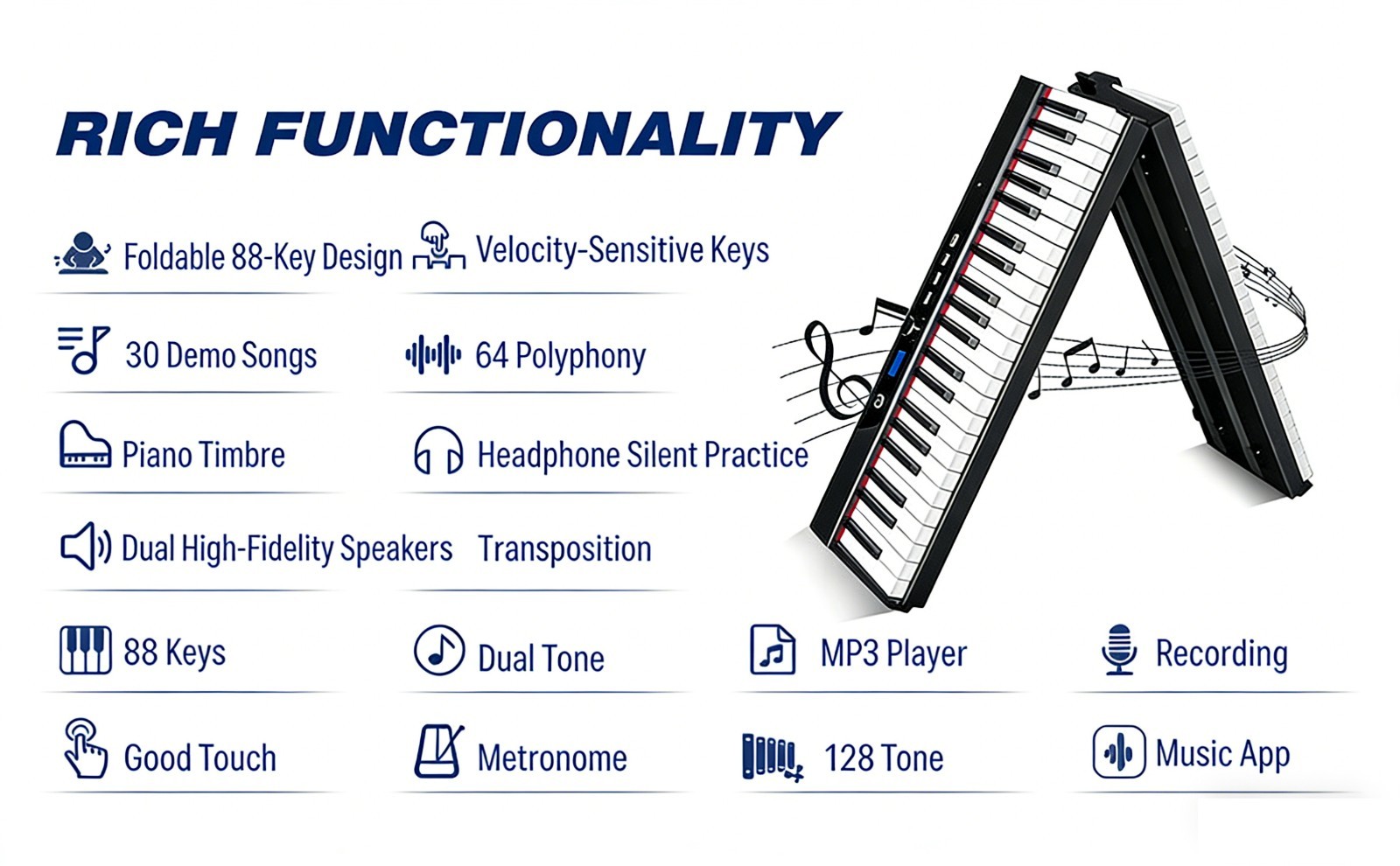 RICH FUNCTIONALITY

Foldable 88-Key Design

Velocity-Sensitive Keys

30 Demo Songs

64 Polyphony

Piano Timbre

Headphone Silent Practice

Dual High-Fidelity Speakers

Transposition

88 Keys

Dual Tone

MP3 Player

Recording

Good Touch

Metronome

128 Tone

Music App